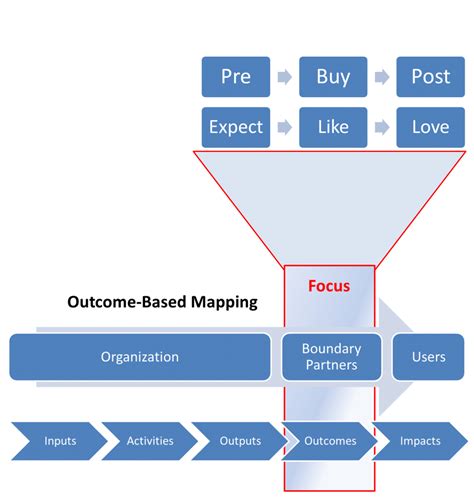 Pre
Buy
Post
Expect
Like
Love

Focus

Outcome-Based Mapping

Organization
Boundary Partners
Users

Inputs
Activities
Outputs
Outcomes
Impacts